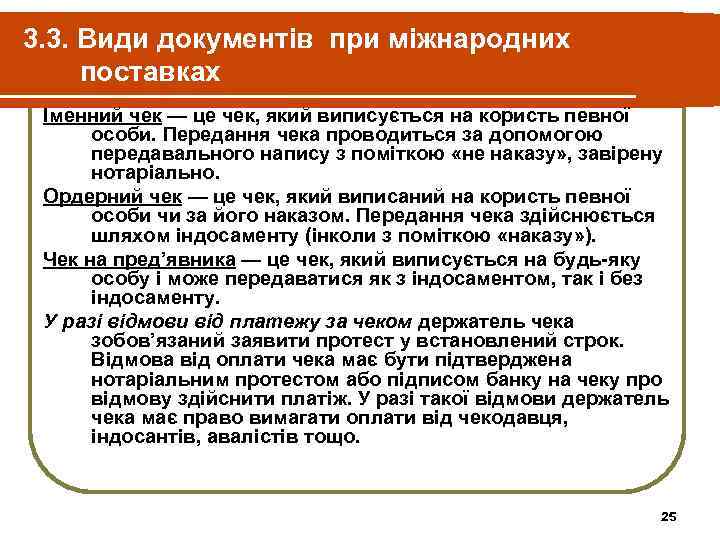 3.3. Види документів при міжнародних поставках

Іменний чек — це чек, який виписується на користь певної особи. Передання чека проводиться за допомогою передавального напису з поміткою «не наказу», завірену нотаріально.

Ордерний чек — це чек, який виписаний на користь певної особи чи за його наказом. Передання чека здійснюється шляхом індосаменту (інколи з поміткою «наказу»).

Чек на пред'явника — це чек, який виписується на будь-яку особу і може передаватися як з індосаментом, так і без індосаменту.

У разі відмови від платежу за чеком держатель чека зобов'язаний заявити протест у встановлений строк. Відмова від оплати чека має бути підтверджена нотаріальним протестом або підписом банку на чеку про відмову здійснити платіж. У разі такої відмови держатель чека має право вимагати оплати від чекодавця, індосантів, авалістів тощо.

25